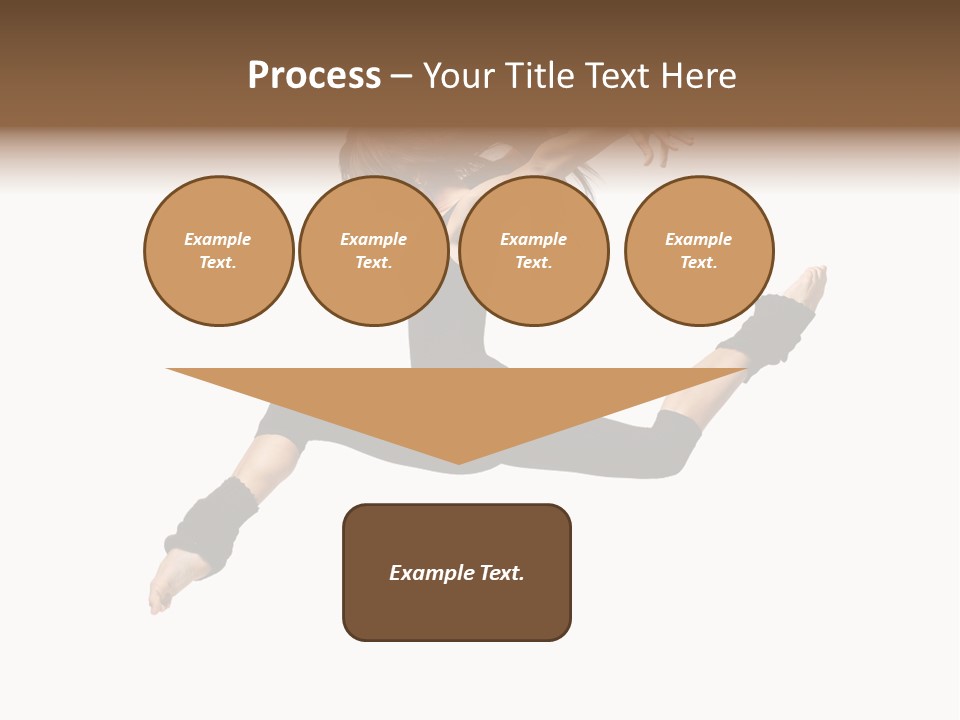 Process – Your Title Text Here

Example Text.

Example Text.

Example Text.

Example Text.

Example Text.